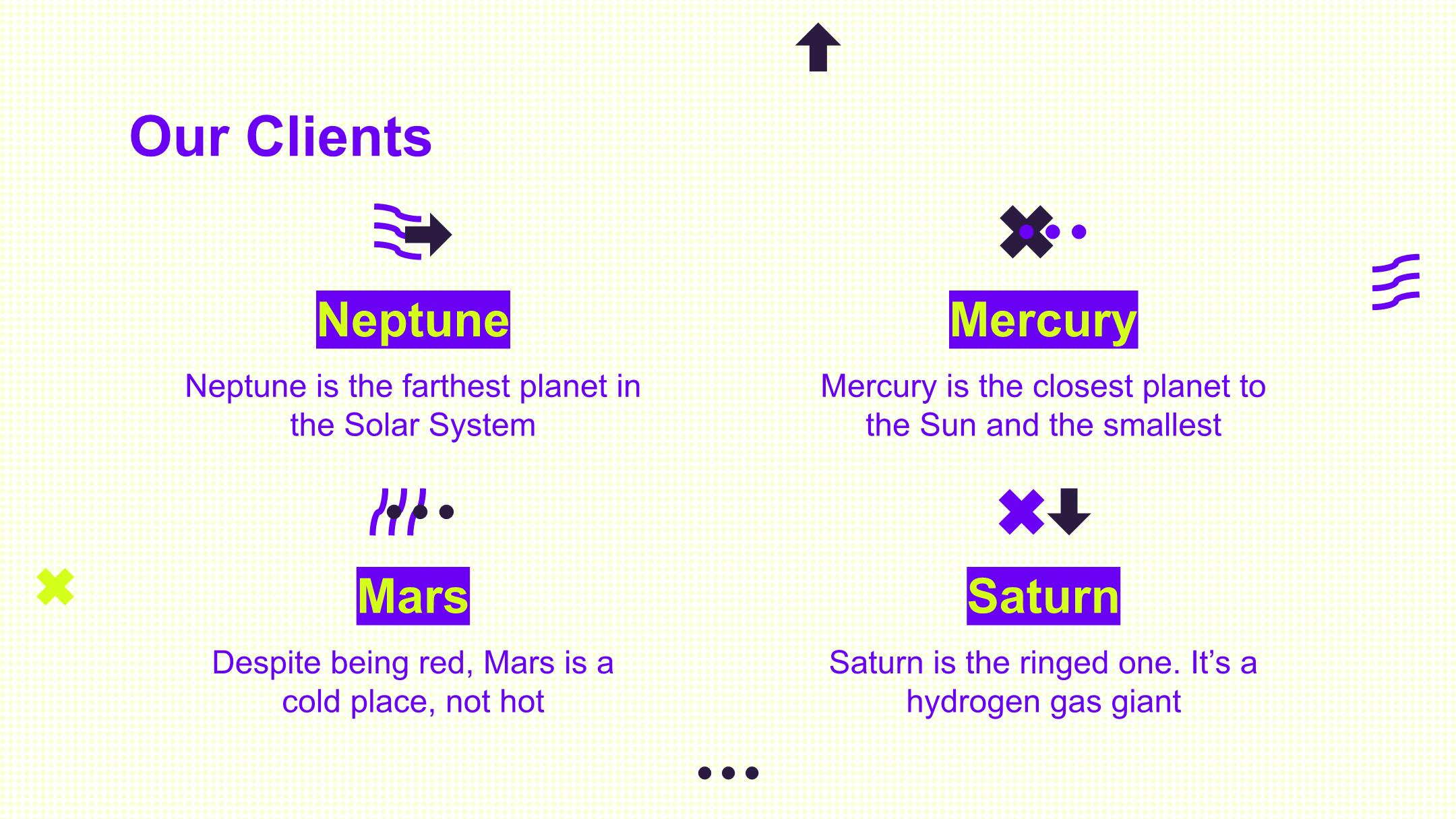 Our Clients

Neptune

Neptune is the farthest planet in the Solar System

Mercury

Mercury is the closest planet to the Sun and the smallest

Mars

Despite being red, Mars is a cold place, not hot

Saturn

Saturn is the ringed one. It’s a hydrogen gas giant